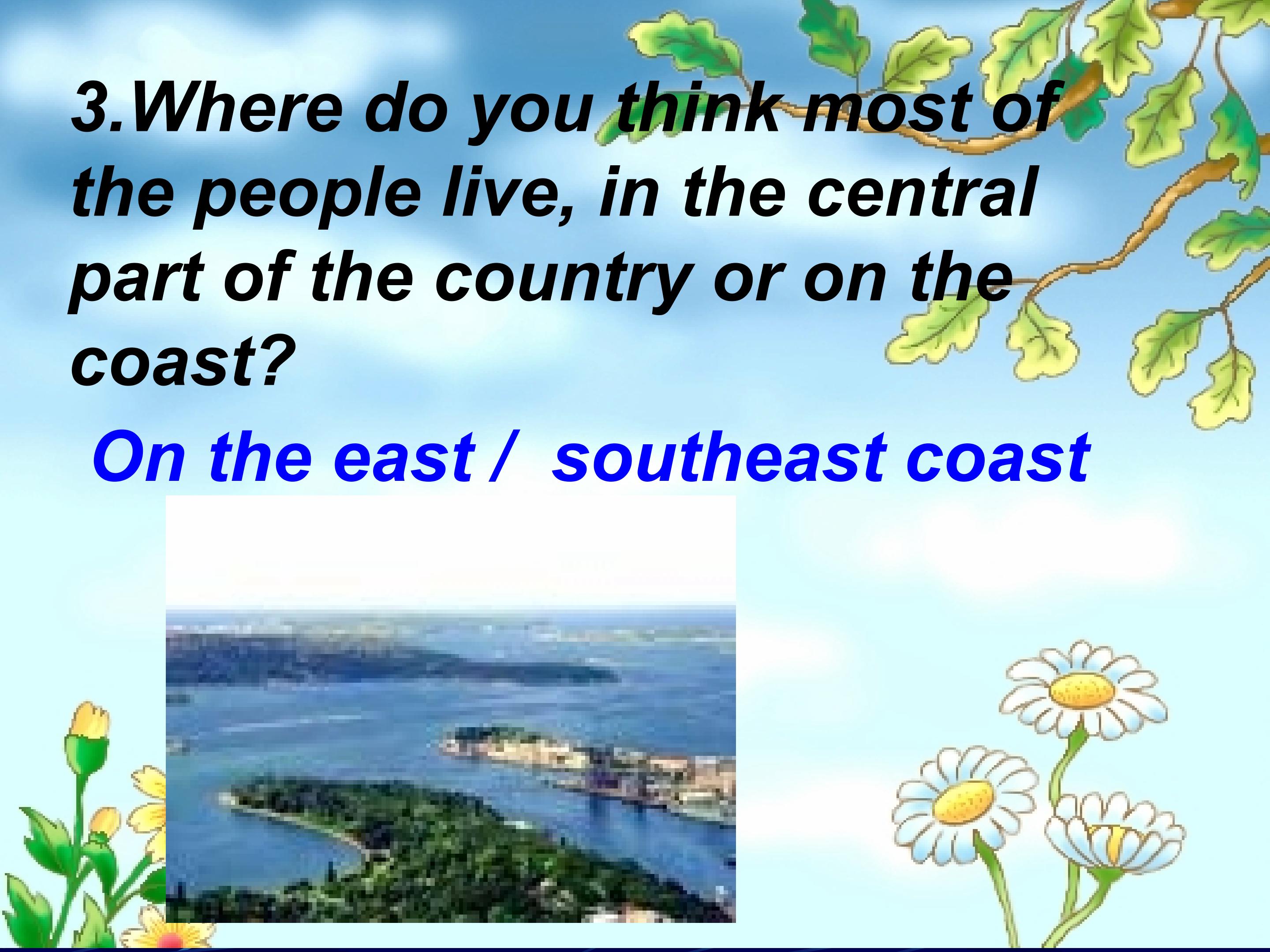 3.Where do you think most of the people live, in the central part of the country or on the coast?

On the east / southeast coast